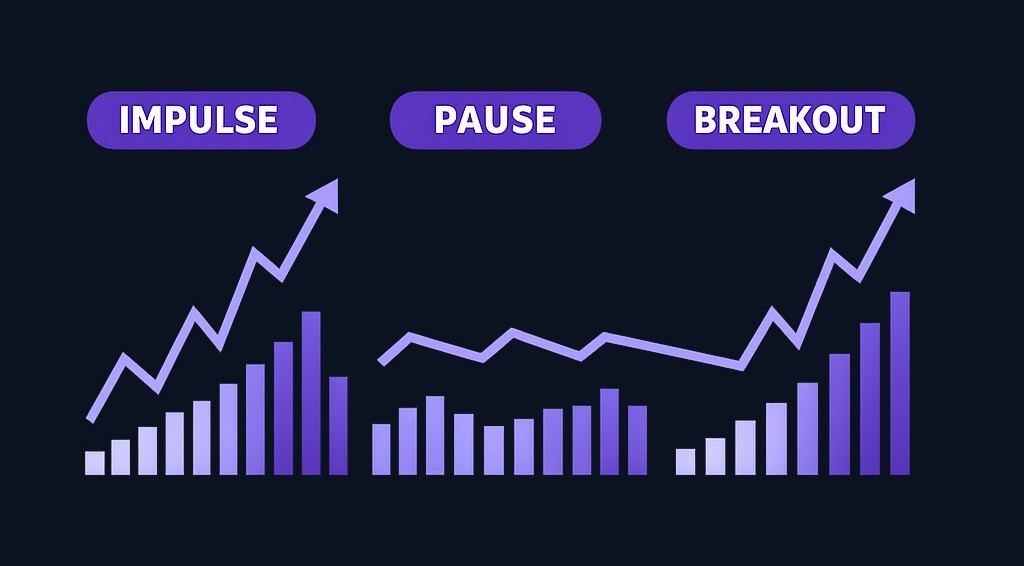 IMPULSE

PAUSE

BREAKOUT